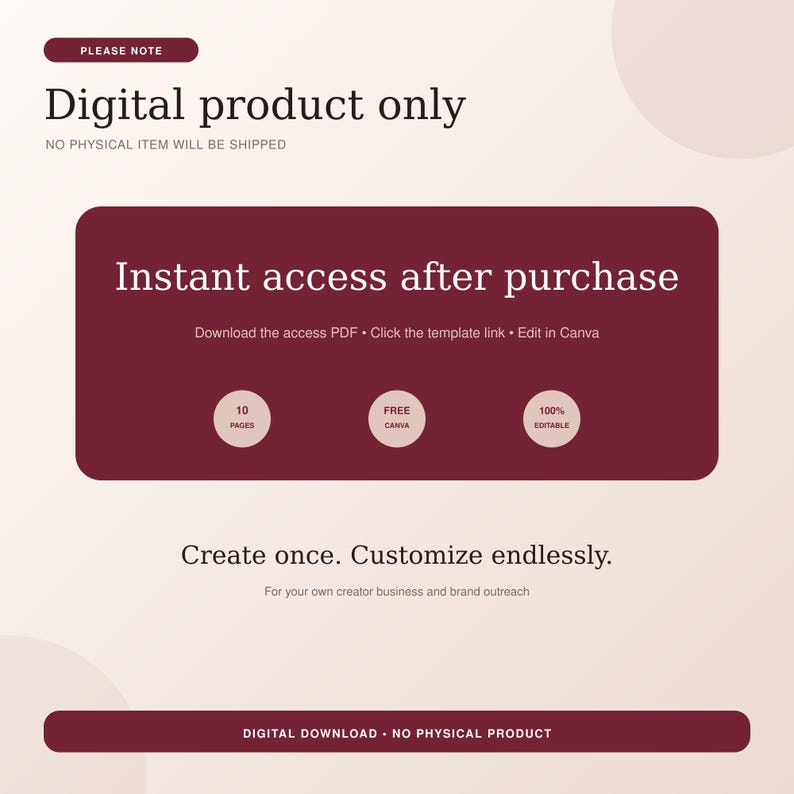 PLEASE NOTE

Digital product only

NO PHYSICAL ITEM WILL BE SHIPPED

Instant access after purchase

Download the access PDF • Click the template link • Edit in Canva

10
PAGES

FREE
CANVA

100%
EDITABLE

Create once. Customize endlessly.

For your own creator business and brand outreach

DIGITAL DOWNLOAD • NO PHYSICAL PRODUCT